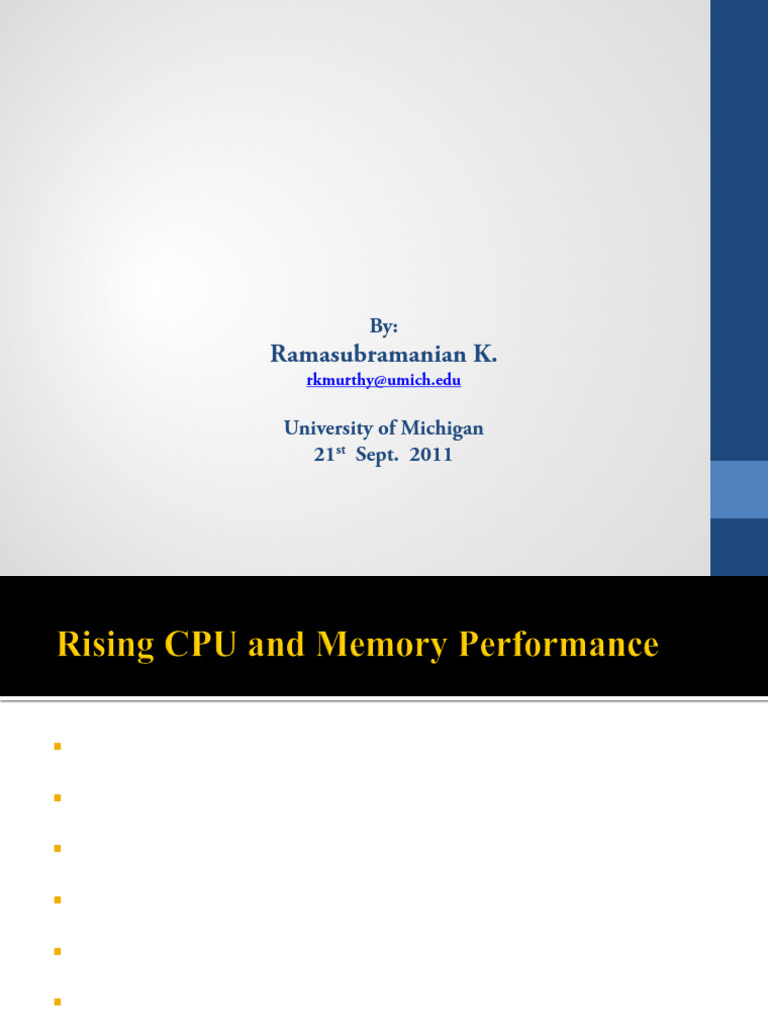 By:
Ramasubramanian K.
rkmurthy@umich.edu

University of Michigan
21$^{st}$ Sept. 2011

Rising CPU and Memory Performance